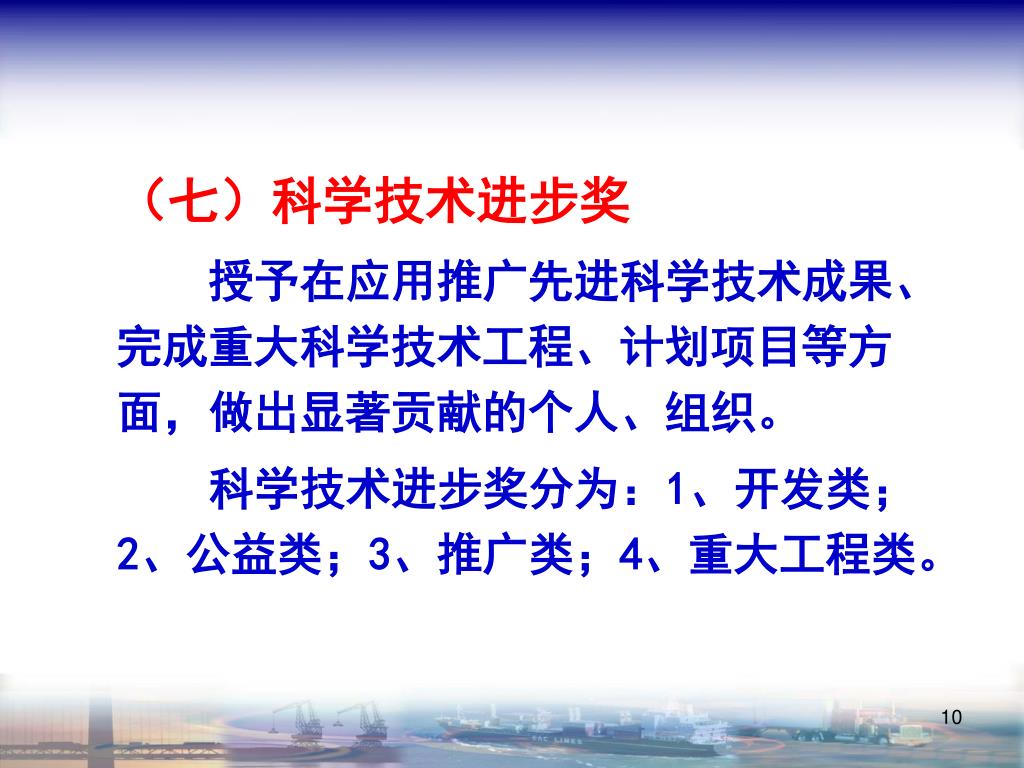 （七）科学技术进步奖

授予在应用推广先进科学技术成果、完成重大科学技术工程、计划项目等方面，做出显著贡献的个人、组织。

科学技术进步奖分为：1、开发类；2、公益类；3、推广类；4、重大工程类。

10